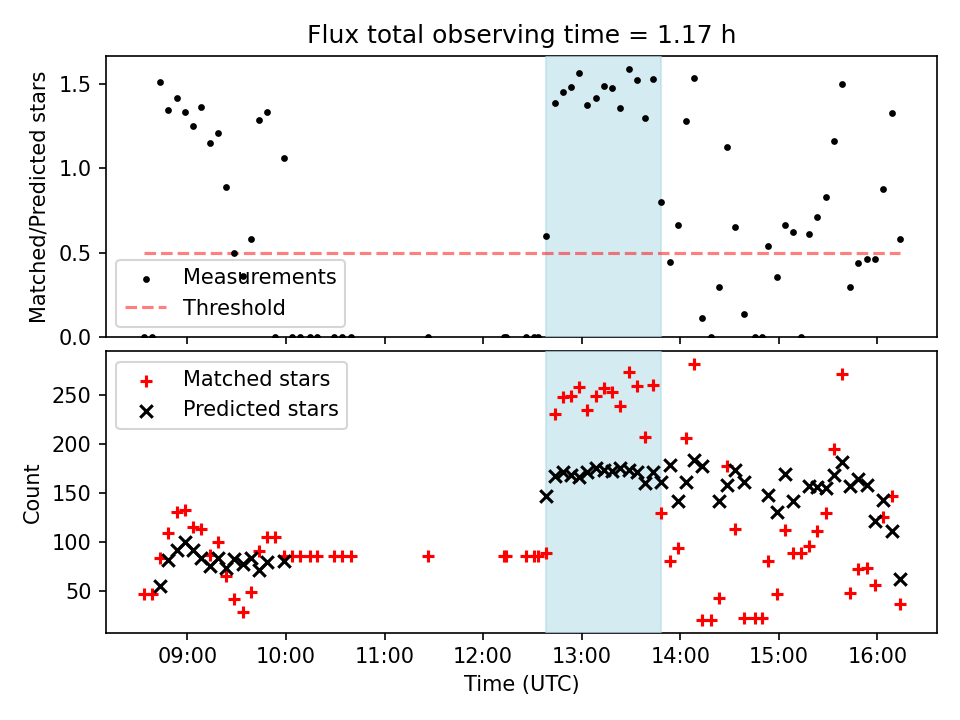 Flux total observing time = 1.17 h

Matched/Predicted stars

1.5
1.0
0.5
0.0

Measurements
Threshold

Count

250
200
150
100
50

Matched stars
Predicted stars

09:00
10:00
11:00
12:00
13:00
14:00
15:00
16:00

Time (UTC)